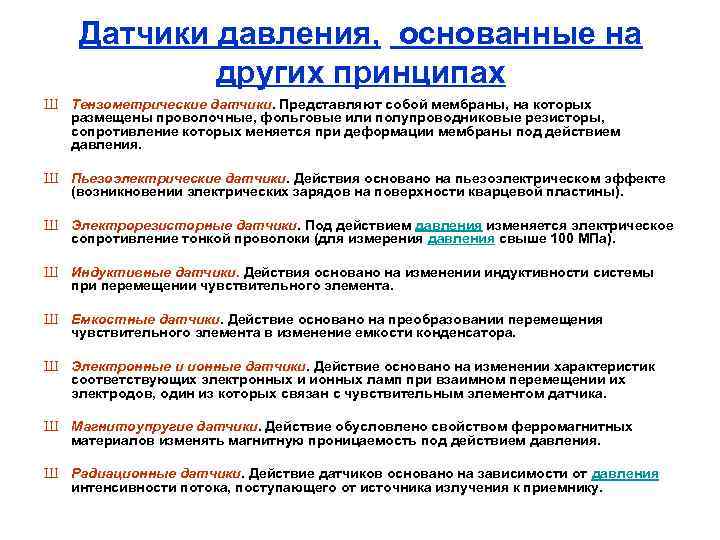 Датчики давления, основанные на других принципах

Ш Тензометрические датчики. Представляют собой мембраны, на которых размещены проволочные, фольговые или полупроводниковые резисторы, сопротивление которых меняется при деформации мембраны под действием давления.

Ш Пьезоэлектрические датчики. Действия основано на пьезоэлектрическом эффекте (возникновении электрических зарядов на поверхности кварцевой пластины).

Ш Электрорезисторные датчики. Под действием давления изменяется электрическое сопротивление тонкой проволоки (для измерения давления свыше 100 МПа).

Ш Индуктивные датчики. Действия основано на изменении индуктивности системы при перемещении чувствительного элемента.

Ш Емкостные датчики. Действие основано на преобразовании перемещения чувствительного элемента в изменение емкости конденсатора.

Ш Электронные и ионные датчики. Действие основано на изменении характеристик соответствующих электронных и ионных ламп при взаимном перемещении их электродов, один из которых связан с чувствительным элементом датчика.

Ш Магнитоупругие датчики. Действие обусловлено свойством ферромагнитных материалов изменять магнитную проницаемость под действием давления.

Ш Радиационные датчики. Действие датчиков основано на зависимости от давления интенсивности потока, поступающего от источника излучения к приемнику.